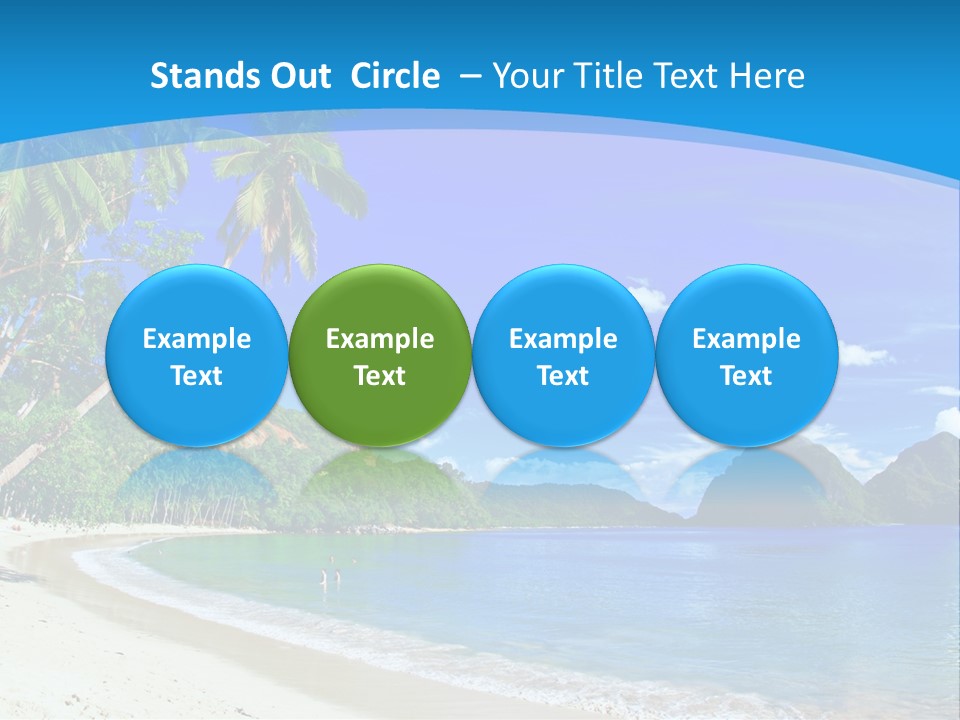 Stands Out Circle – Your Title Text Here

Example Text

Example Text

Example Text

Example Text